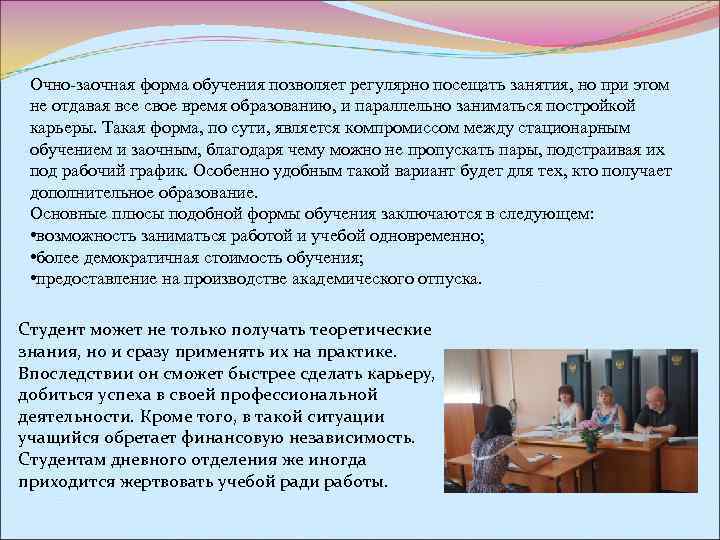 Очно-заочная форма обучения позволяет регулярно посещать занятия, но при этом не отдавая все свое время образованию, и параллельно заниматься постройкой карьеры. Такая форма, по сути, является компромиссом между стационарным обучением и заочным, благодаря чему можно не пропускать пары, подстраивая их под рабочий график. Особенно удобным такой вариант будет для тех, кто получает дополнительное образование.
Основные плюсы подобной формы обучения заключаются в следующем:
•возможность заниматься работой и учебой одновременно;
•более демократичная стоимость обучения;
•предоставление на производстве академического отпуска.

Студент может не только получать теоретические знания, но и сразу применять их на практике. Впоследствии он сможет быстрее сделать карьеру, добиться успеха в своей профессиональной деятельности. Кроме того, в такой ситуации учащийся обретает финансовую независимость. Студентам дневного отделения же иногда приходится жертвовать учебой ради работы.